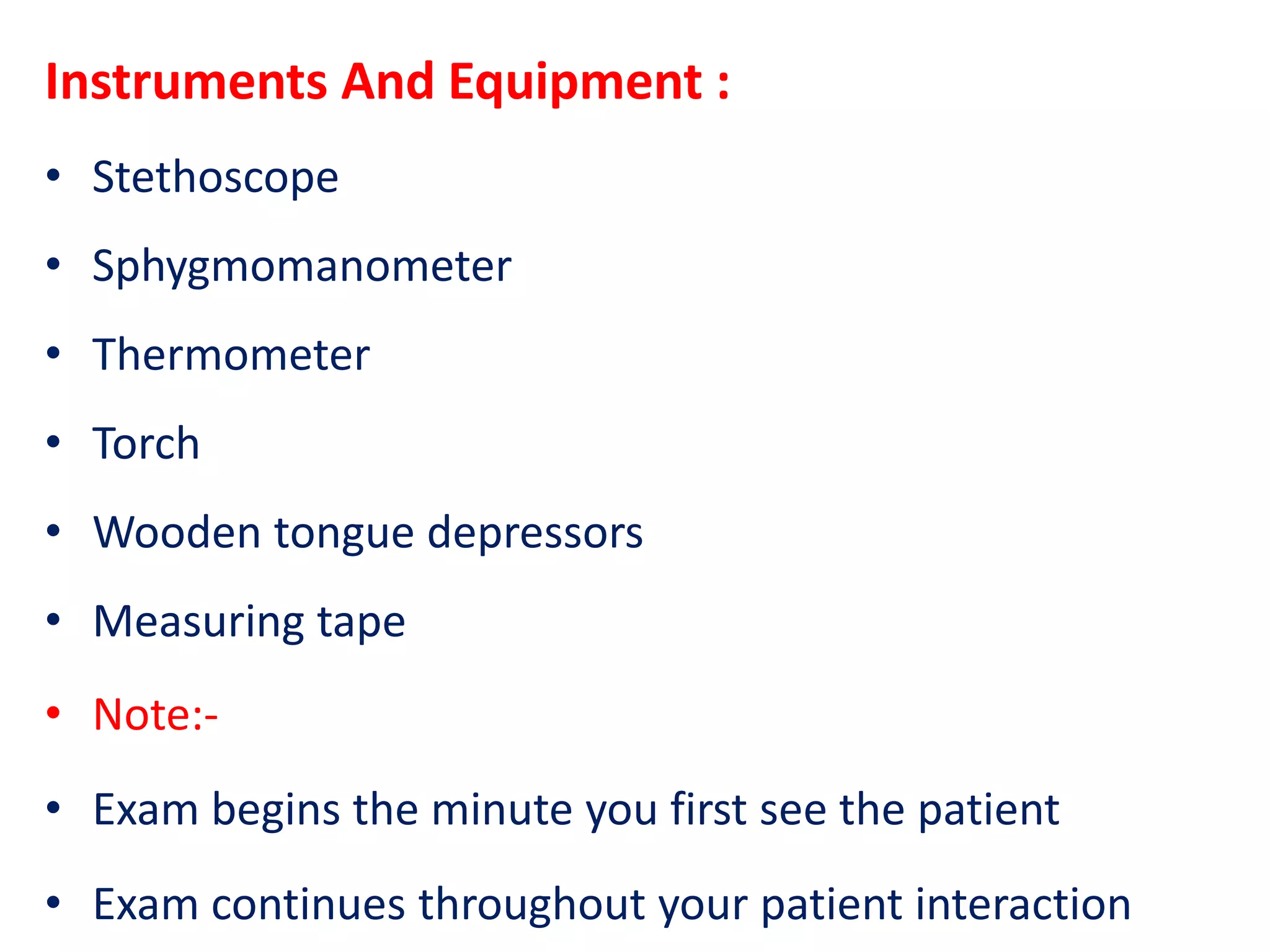 Instruments And Equipment :

• Stethoscope
• Sphygmomanometer
• Thermometer
• Torch
• Wooden tongue depressors
• Measuring tape
• Note:-
• Exam begins the minute you first see the patient
• Exam continues throughout your patient interaction